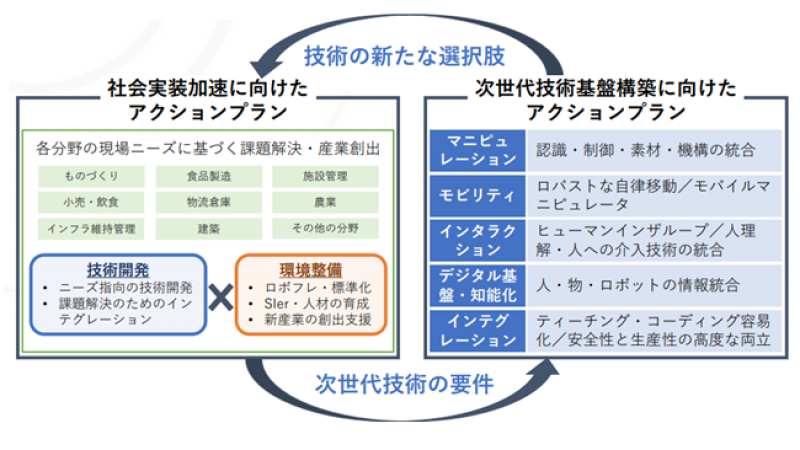 技術の新たな選択肢

社会実装加速に向けた
アクションプラン

各分野の現場ニーズに基づく課題解決・産業創出

ものづくり
食品製造
施設管理
小売・飲食
物流倉庫
農業
インフラ維持管理
建築
その他の分野

技術開発
• ニーズ指向の技術開発
• 課題解決のためのインテグレーション

×

環境整備
• ロボフレ・標準化
• SIer・人材の育成
• 新産業の創出支援

次世代技術基盤構築に向けた
アクションプラン

| マニピュレーション | 認識・制御・素材・機構の統合 |
|---|---|
| モビリティ | ロバストな自律移動／モバイルマニピュレータ |
| インタラクション | ヒューマンインザループ／人理解・人への介入技術の統合 |
| デジタル基盤・知能化 | 人・物・ロボットの情報統合 |
| インテグレーション | ティーチング・コーディング容易化／安全性と生産性の高度な両立 |

次世代技術の要件